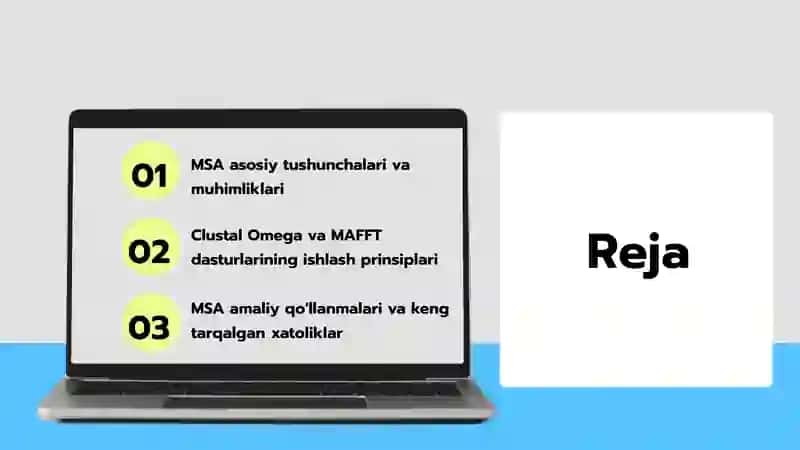 01 MSA asosiy tushunchalari va muhimliklari

02 Clustal Omega va MAFFT dasturlarining ishlash prinsiplari

03 MSA amaliy qo'llanmalari va keng tarqalgan xatoliklar

Reja